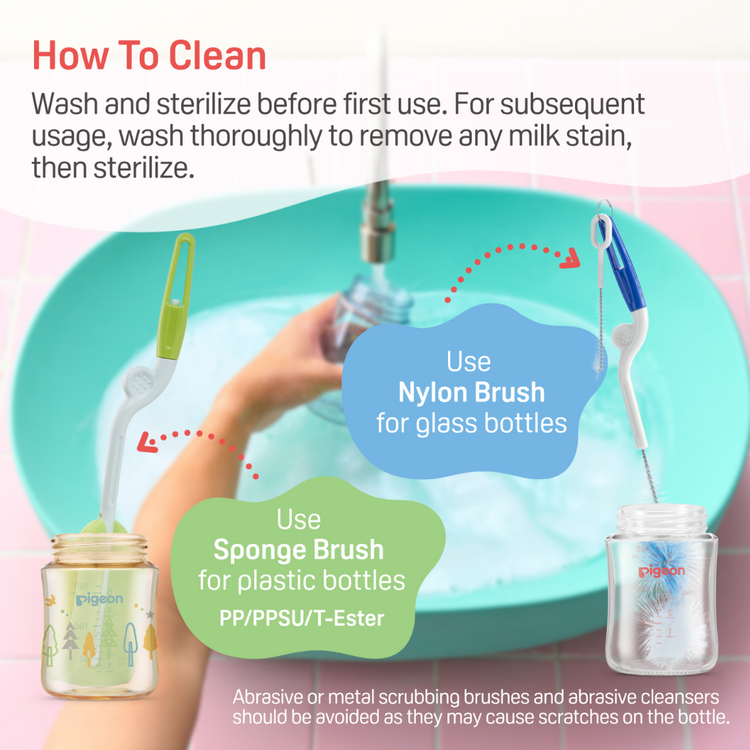 How To Clean

Wash and sterilize before first use. For subsequent usage, wash thoroughly to remove any milk stain, then sterilize.

Use
Nylon Brush
for glass bottles

Use
Sponge Brush
for plastic bottles
PP/PPSU/T-Ester

pigeon

pigeon

Abrasive or metal scrubbing brushes and abrasive cleansers should be avoided as they may cause scratches on the bottle.